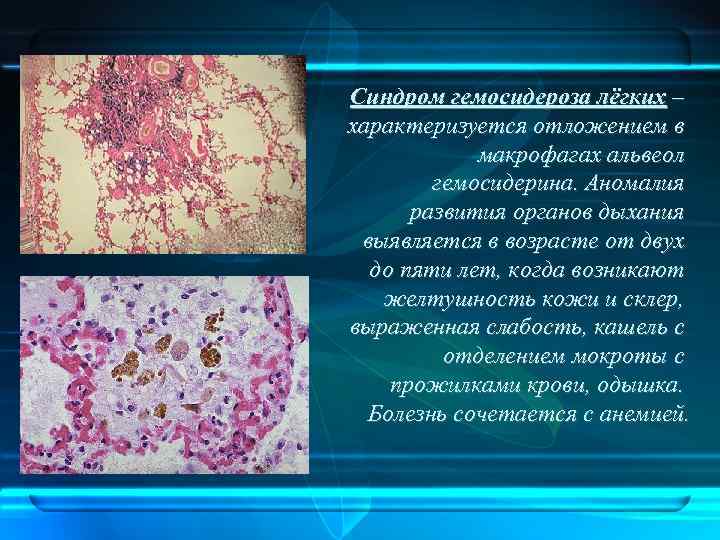 Синдром гемосидероза лёгких – характеризуется отложением в макрофагах альвеол гемосидерина. Аномалия развития органов дыхания выявляется в возрасте от двух до пяти лет, когда возникают желтушность кожи и склер, выраженная слабость, кашель с отделением мокроты с прожилками крови, одышка. Болезнь сочетается с анемией.